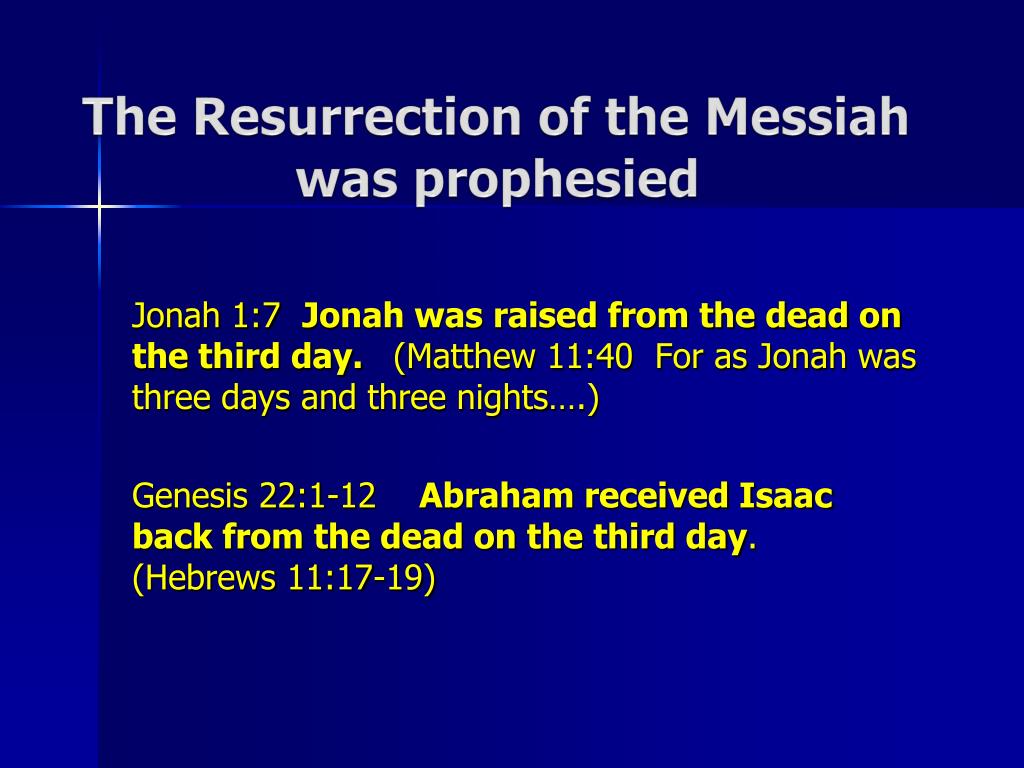 The Resurrection of the Messiah was prophesied

Jonah 1:7 Jonah was raised from the dead on the third day. (Matthew 11:40 For as Jonah was three days and three nights….)

Genesis 22:1-12 Abraham received Isaac back from the dead on the third day. (Hebrews 11:17-19)